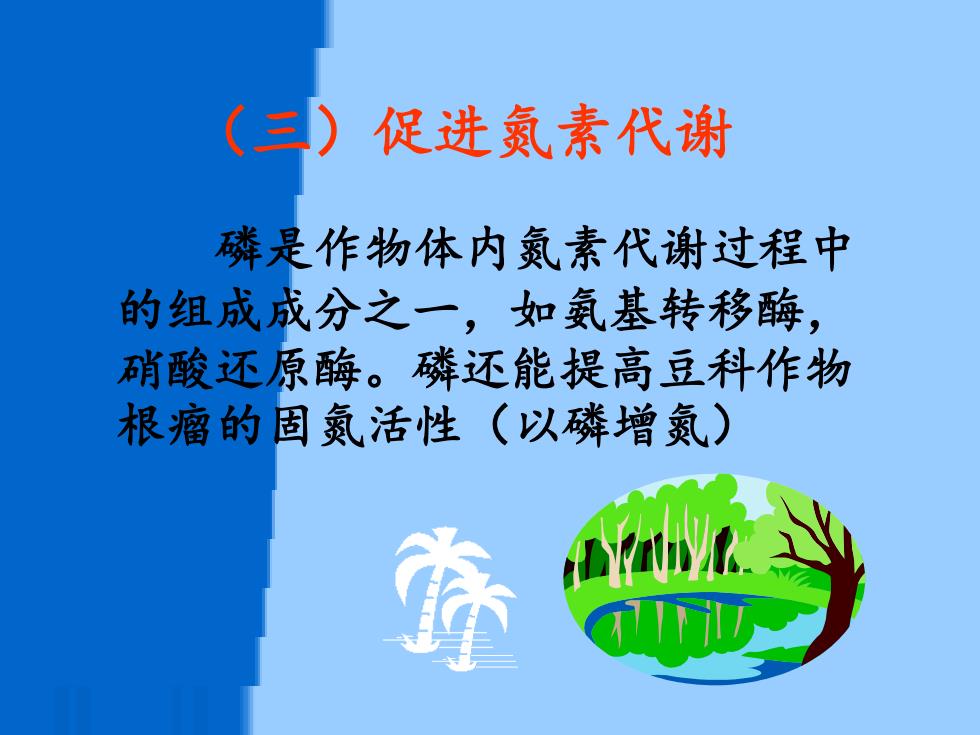 （三）促进氮素代谢

磷是作物体内氮素代谢过程中的组成成分之一，如氨基转移酶，硝酸还原酶。磷还能提高豆科作物根瘤的固氮活性（以磷增氮）